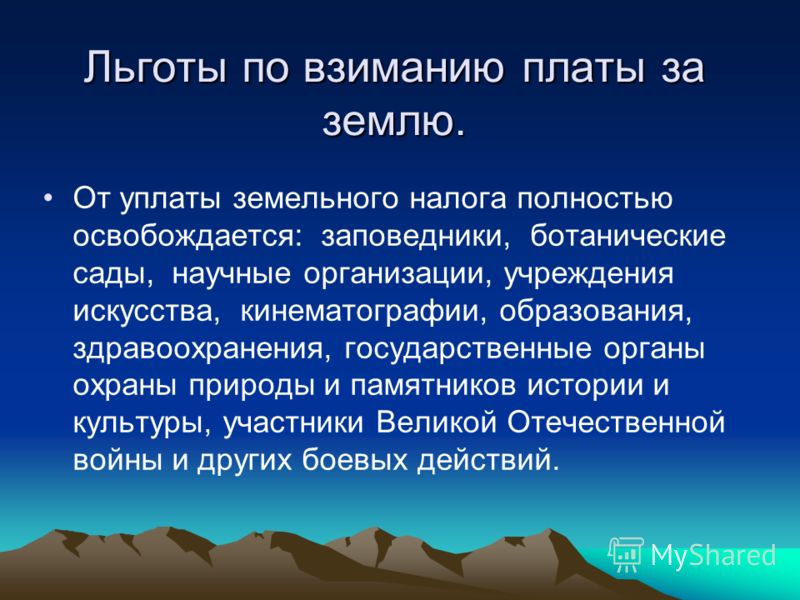 Льготы по взиманию платы за землю.

• От уплаты земельного налога полностью освобождается: заповедники, ботанические сады, научные организации, учреждения искусства, кинематографии, образования, здравоохранения, государственные органы охраны природы и памятников истории и культуры, участники Великой Отечественной войны и других боевых действий.

MyShared